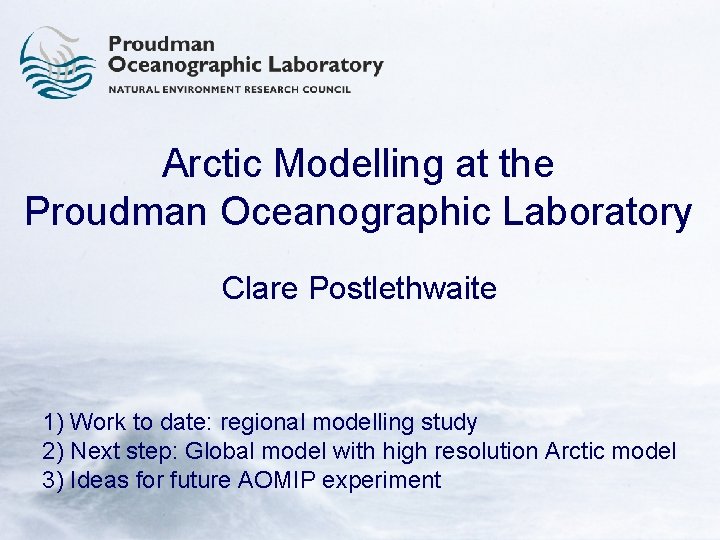 Proudman
Oceanographic Laboratory
NATURAL ENVIRONMENT RESEARCH COUNCIL

Arctic Modelling at the
Proudman Oceanographic Laboratory

Clare Postlethwaite

1) Work to date: regional modelling study
2) Next step: Global model with high resolution Arctic model
3) Ideas for future AOMIP experiment